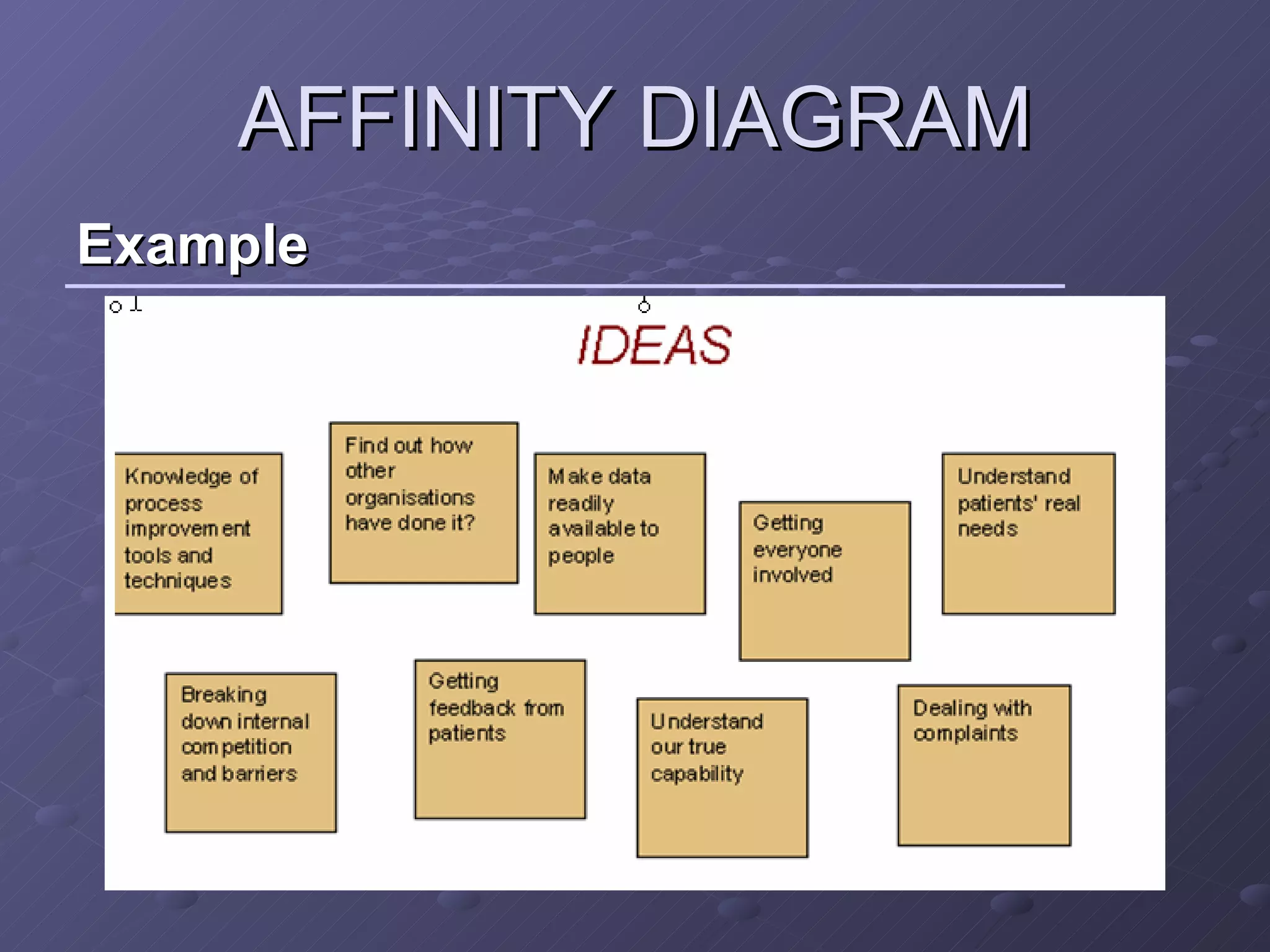 AFFINITY DIAGRAM

Example

IDEAS

Knowledge of process improvement tools and techniques

Find out how other organisations have done it?

Make data readily available to people

Getting everyone involved

Understand patients' real needs

Breaking down internal competition and barriers

Getting feedback from patients

Understand our true capability

Dealing with complaints